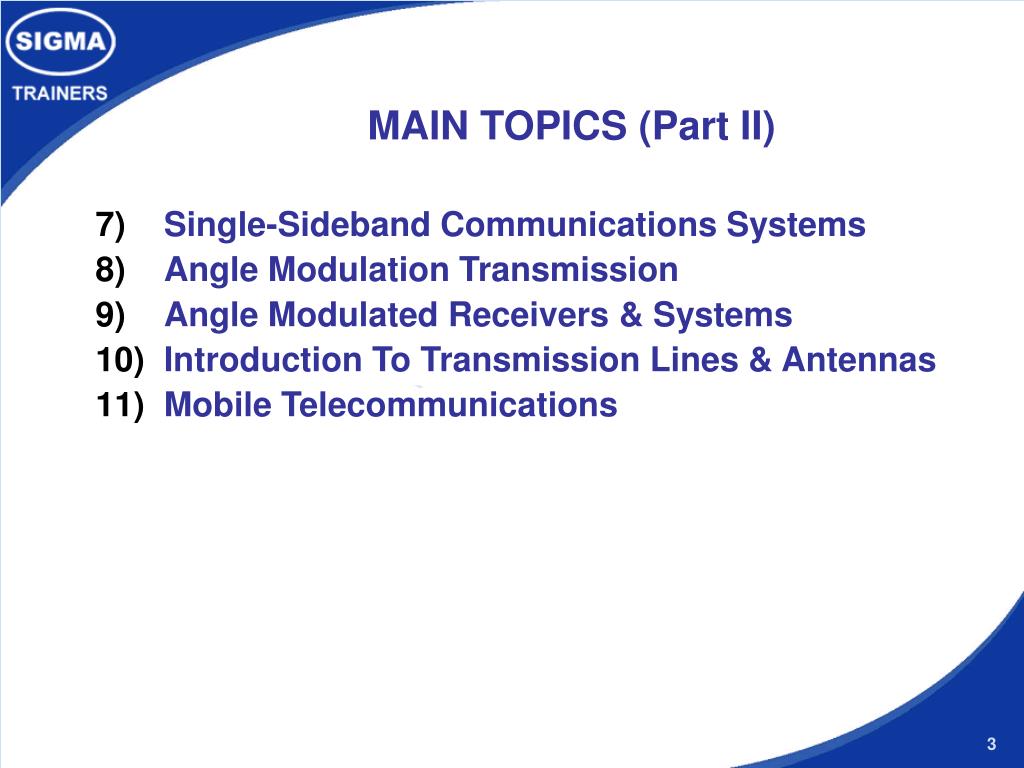 SIGMA
TRAINERS

MAIN TOPICS (Part II)

7) Single-Sideband Communications Systems
8) Angle Modulation Transmission
9) Angle Modulated Receivers & Systems
10) Introduction To Transmission Lines & Antennas
11) Mobile Telecommunications

3